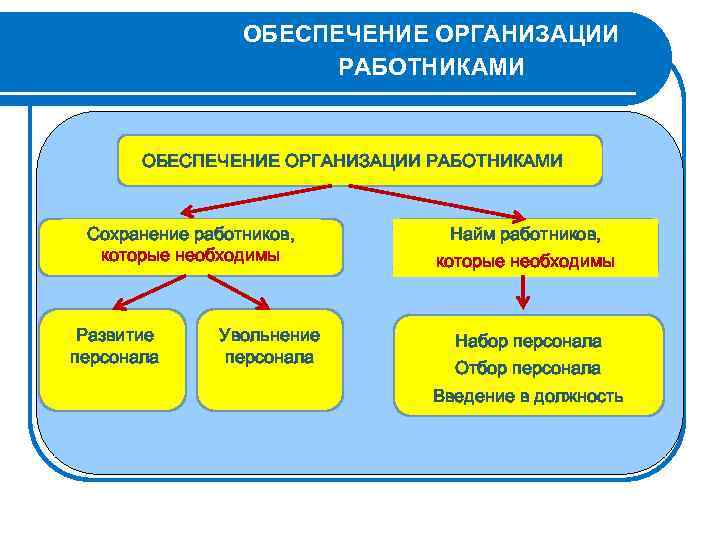 ОБЕСПЕЧЕНИЕ ОРГАНИЗАЦИИ РАБОТНИКАМИ

ОБЕСПЕЧЕНИЕ ОРГАНИЗАЦИИ РАБОТНИКАМИ

Сохранение работников, которые необходимы

Найм работников, которые необходимы

Развитие персонала

Увольнение персонала

Набор персонала
Отбор персонала
Введение в должность